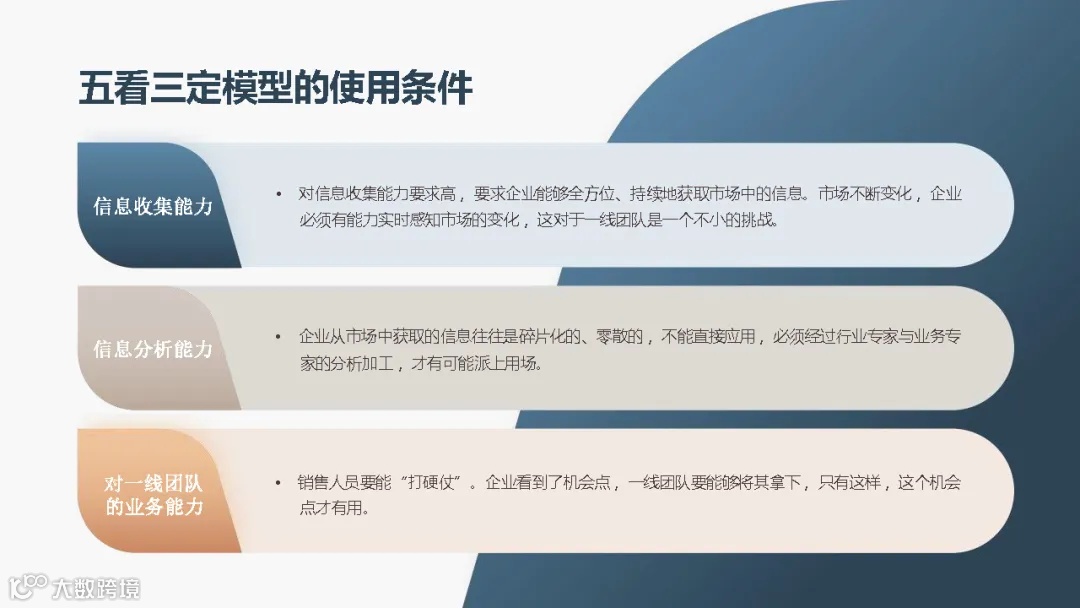 五看三定模型的使用条件

信息收集能力

• 对信息收集能力要求高，要求企业能够全方位、持续地获取市场中的信息。市场不断变化，企业必须有能力实时感知市场的变化，这对于一线团队是一个不小的挑战。

信息分析能力

• 企业从市场中获取的信息往往是碎片化的、零散的，不能直接应用，必须经过行业专家与业务专家的分析加工，才有可能派上用场。

对一线团队的业务能力

• 销售人员要能“打硬仗”。企业看到了机会点，一线团队要能够将其拿下，只有这样，这个机会点才有用。

大数跨境